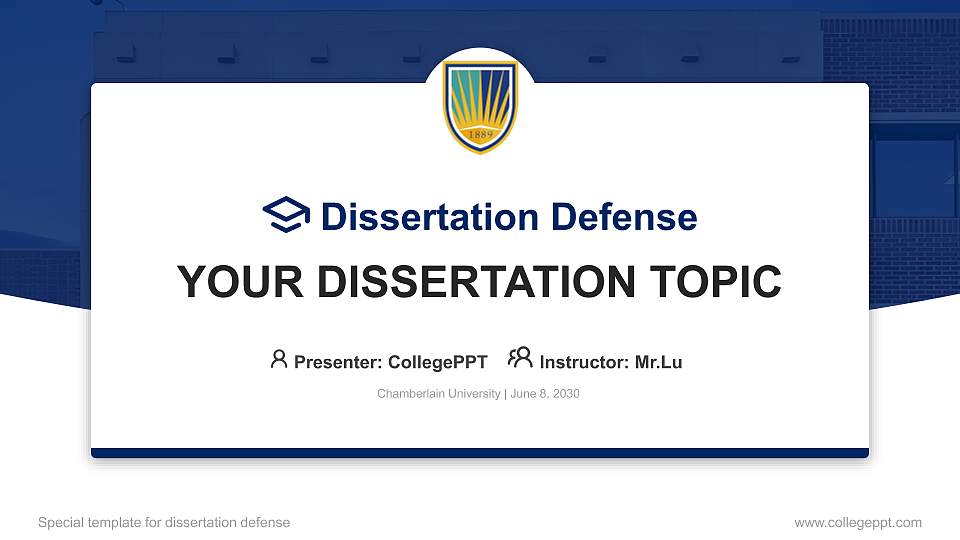 1889

Dissertation Defense

YOUR DISSERTATION TOPIC

Presenter: CollegePPT Instructor: Mr.Lu

Chamberlain University | June 8, 2030

Special template for dissertation defense

www.collegeppt.com